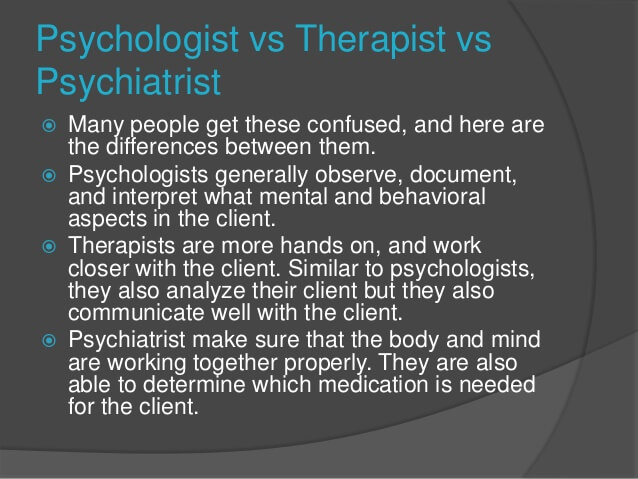 Psychologist vs Therapist vs Psychiatrist

Many people get these confused, and here are the differences between them.

Psychologists generally observe, document, and interpret what mental and behavioral aspects in the client.

Therapists are more hands on, and work closer with the client. Similar to psychologists, they also analyze their client but they also communicate well with the client.

Psychiatrist make sure that the body and mind are working together properly. They are also able to determine which medication is needed for the client.